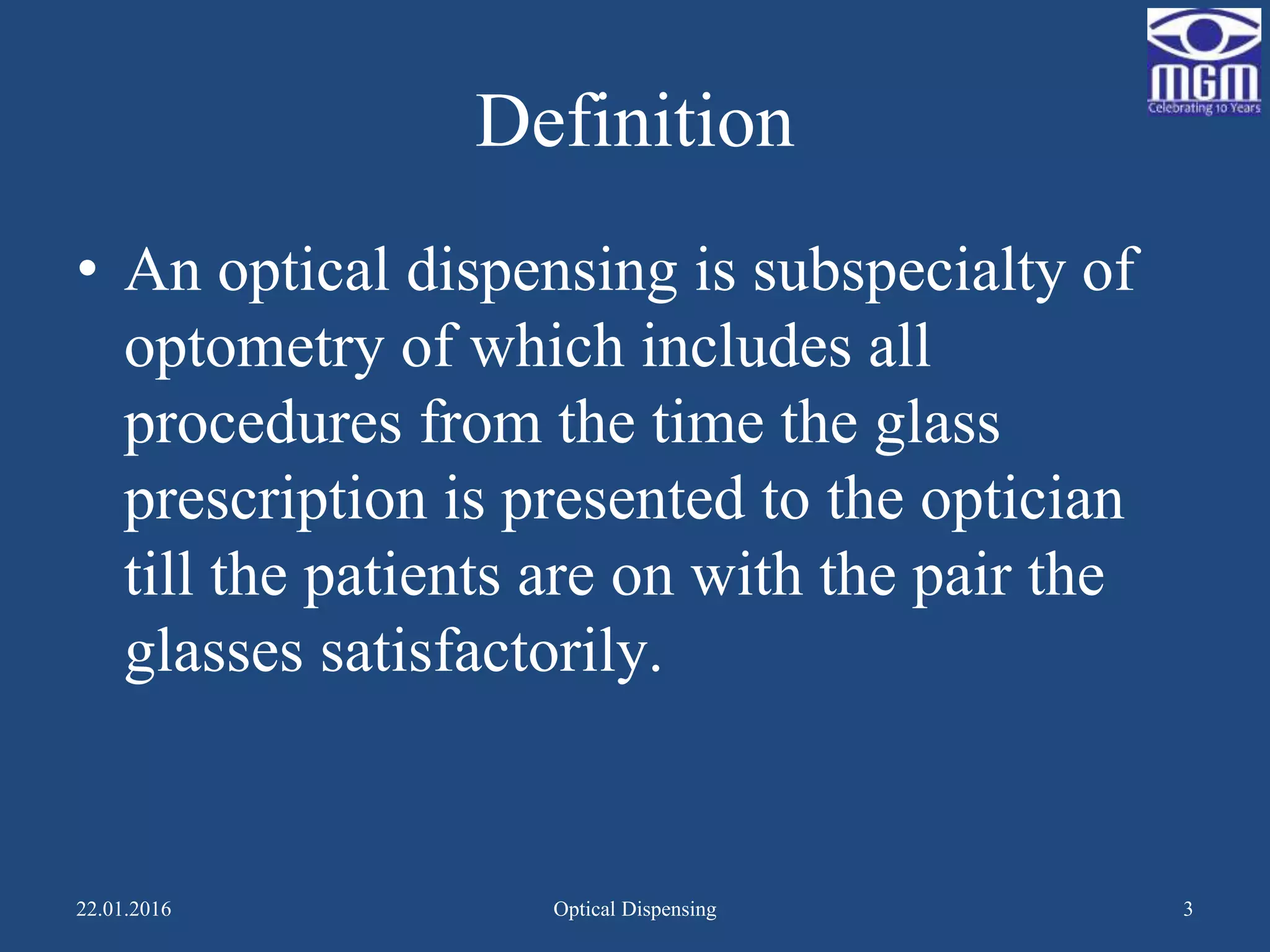 MGM
Celebrating 10 Years

Definition

• An optical dispensing is subspecialty of optometry of which includes all procedures from the time the glass prescription is presented to the optician till the patients are on with the pair the glasses satisfactorily.

22.01.2016 Optical Dispensing 3